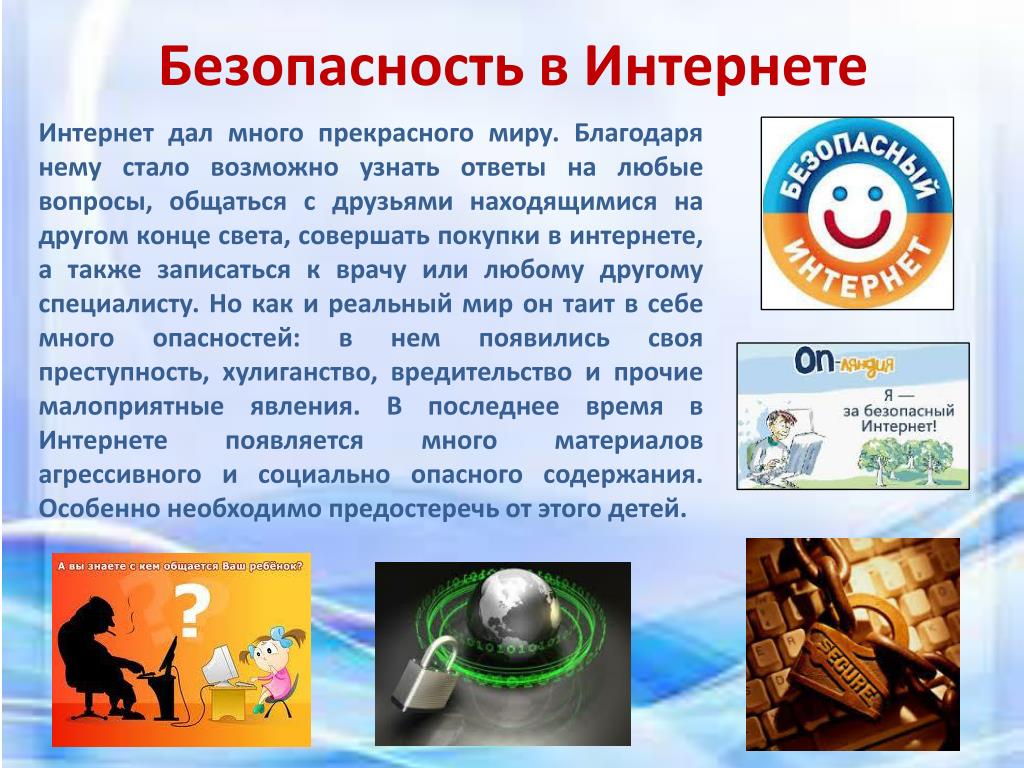 Безопасность в Интернете

Интернет дал много прекрасного миру. Благодаря нему стало возможно узнать ответы на любые вопросы, общаться с друзьями находящимися на другом конце света, совершать покупки в интернете, а также записаться к врачу или любому другому специалисту. Но как и реальный мир он таит в себе много опасностей: в нем появились своя преступность, хулиганство, вредительство и прочие малоприятные явления. В последнее время в Интернете появляется много материалов агрессивного и социально опасного содержания. Особенно необходимо предостеречь от этого детей.

БЕЗОПАСНЫЙ ИНТЕРНЕТ

On-ляндия
Я — за безопасный Интернет!

А вы знаете с кем общается Ваш ребёнок?

SECURE